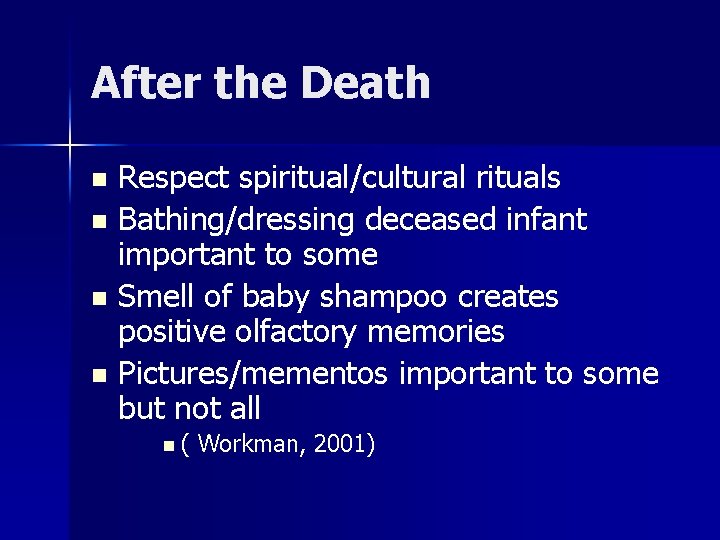 After the Death

- Respect spiritual/cultural rituals
- Bathing/dressing deceased infant important to some
- Smell of baby shampoo creates positive olfactory memories
- Pictures/mementos important to some but not all
  - ( Workman, 2001)